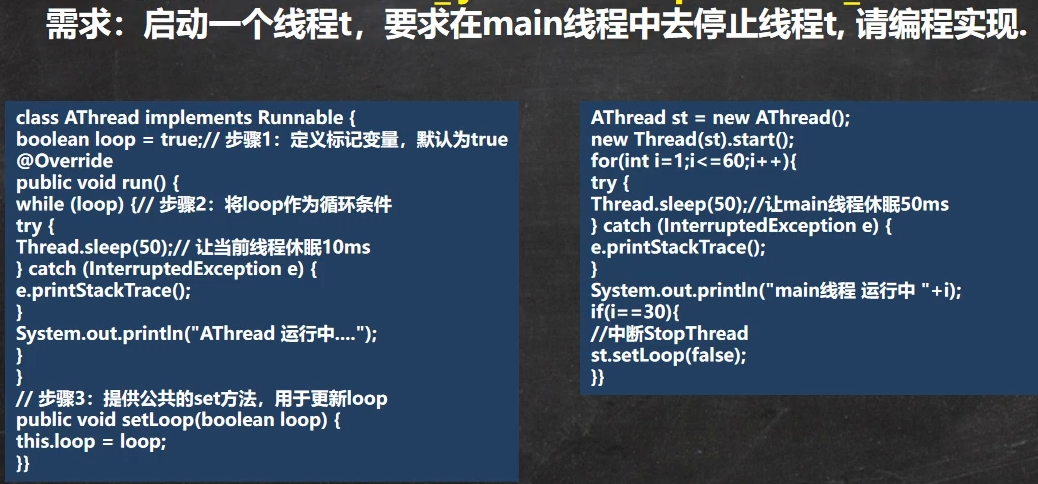 需求：启动一个线程t，要求在main线程中去停止线程t, 请编程实现.

class AThread implements Runnable {
boolean loop = true;// 步骤1：定义标记变量，默认为true
@Override
public void run() {
while (loop) {// 步骤2：将loop作为循环条件
try {
Thread.sleep(50);// 让当前线程休眠10ms
} catch (InterruptedException e) {
e.printStackTrace();
}
System.out.println("AThread 运行中....");
}
}
// 步骤3：提供公共的set方法，用于更新loop
public void setLoop(boolean loop) {
this.loop = loop;
}}

AThread st = new AThread();
new Thread(st).start();
for(int i=1;i<=60;i++){
try {
Thread.sleep(50);//让main线程休眠50ms
} catch (InterruptedException e) {
e.printStackTrace();
}
System.out.println("main线程 运行中 "+i);
if(i==30){
//中断StopThread
st.setLoop(false);
}}